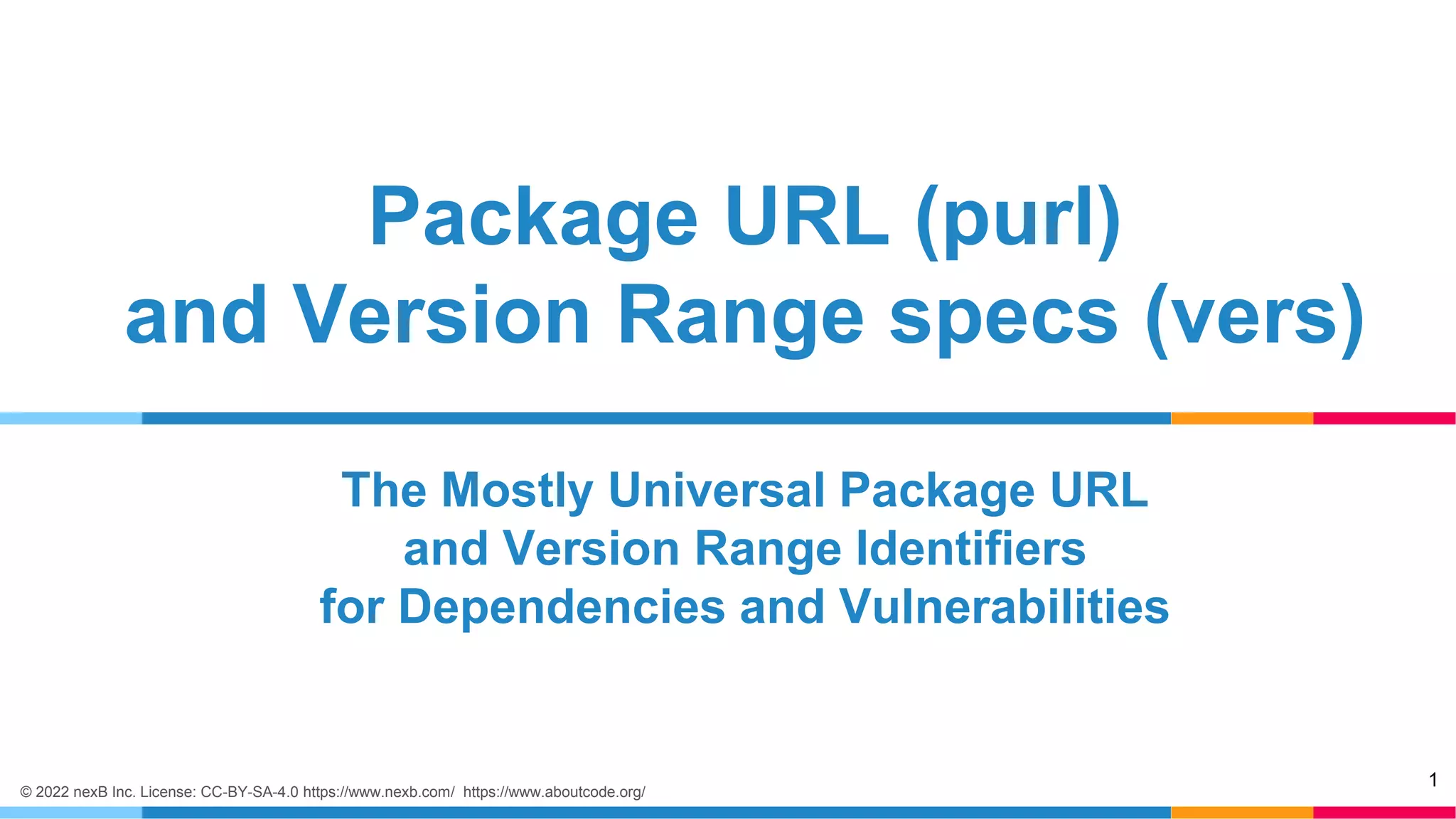 Package URL (purl)
and Version Range specs (vers)

The Mostly Universal Package URL
and Version Range Identifiers
for Dependencies and Vulnerabilities

© 2022 nexB Inc. License: CC-BY-SA-4.0 https://www.nexb.com/ https://www.aboutcode.org/

1